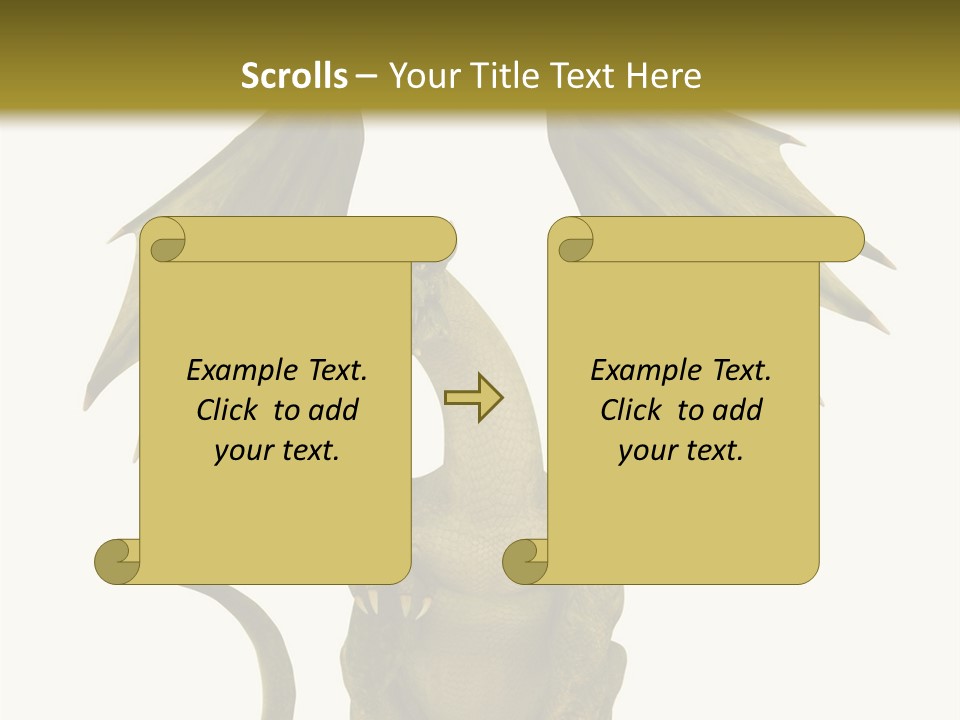 Scrolls – Your Title Text Here

Example Text. Click to add your text.

Example Text. Click to add your text.